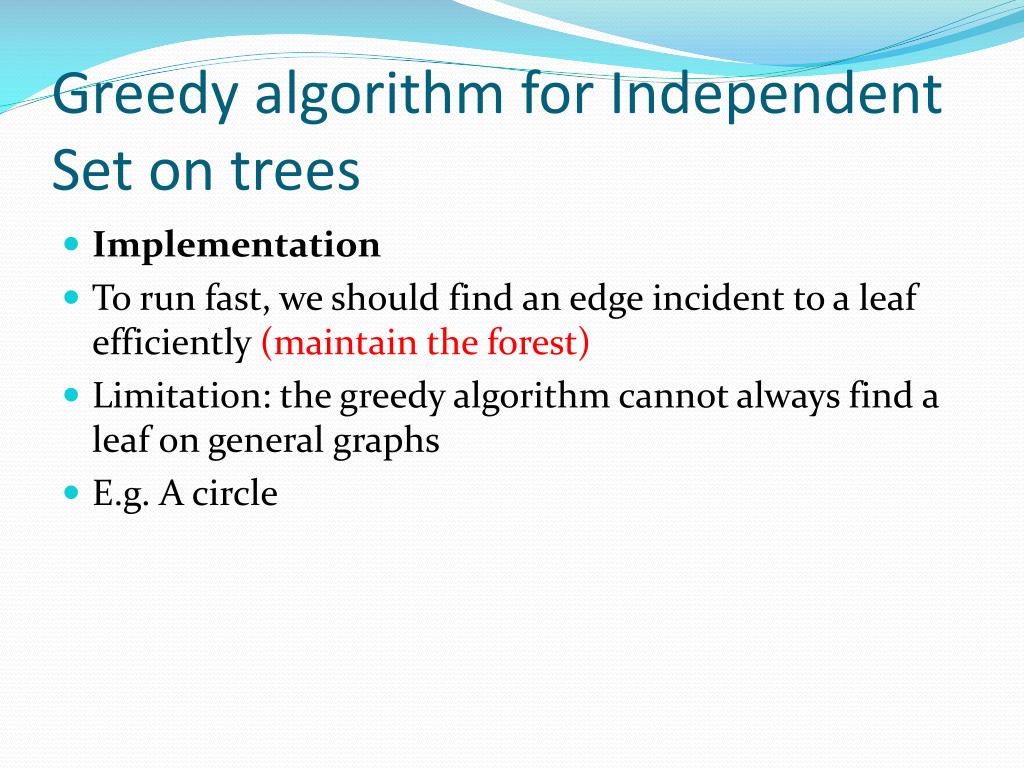 Greedy algorithm for Independent Set on trees

- Implementation
- To run fast, we should find an edge incident to a leaf efficiently (maintain the forest)
- Limitation: the greedy algorithm cannot always find a leaf on general graphs
- E.g. A circle